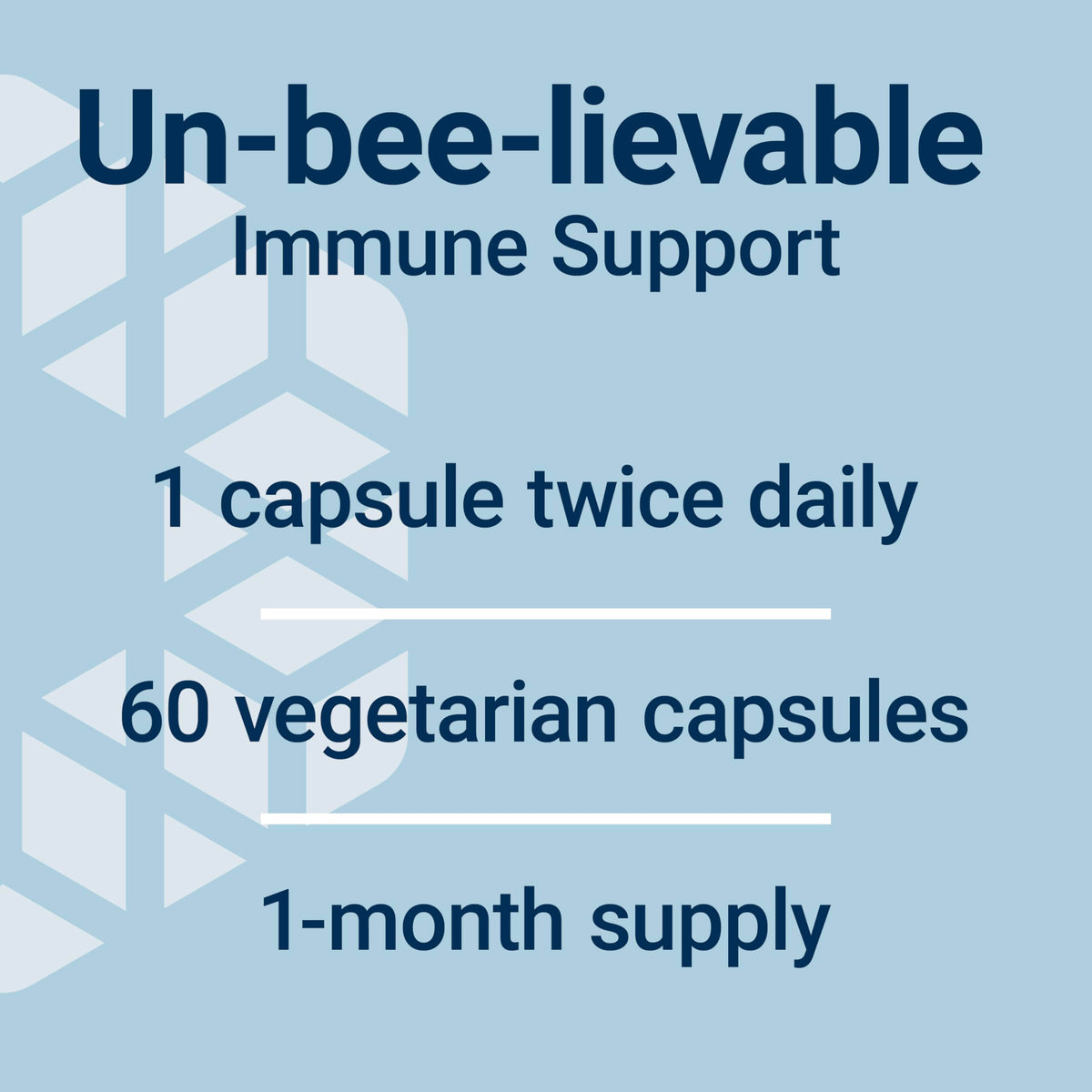 Un-bee-lievable
Immune Support

1 capsule twice daily

60 vegetarian capsules

1-month supply